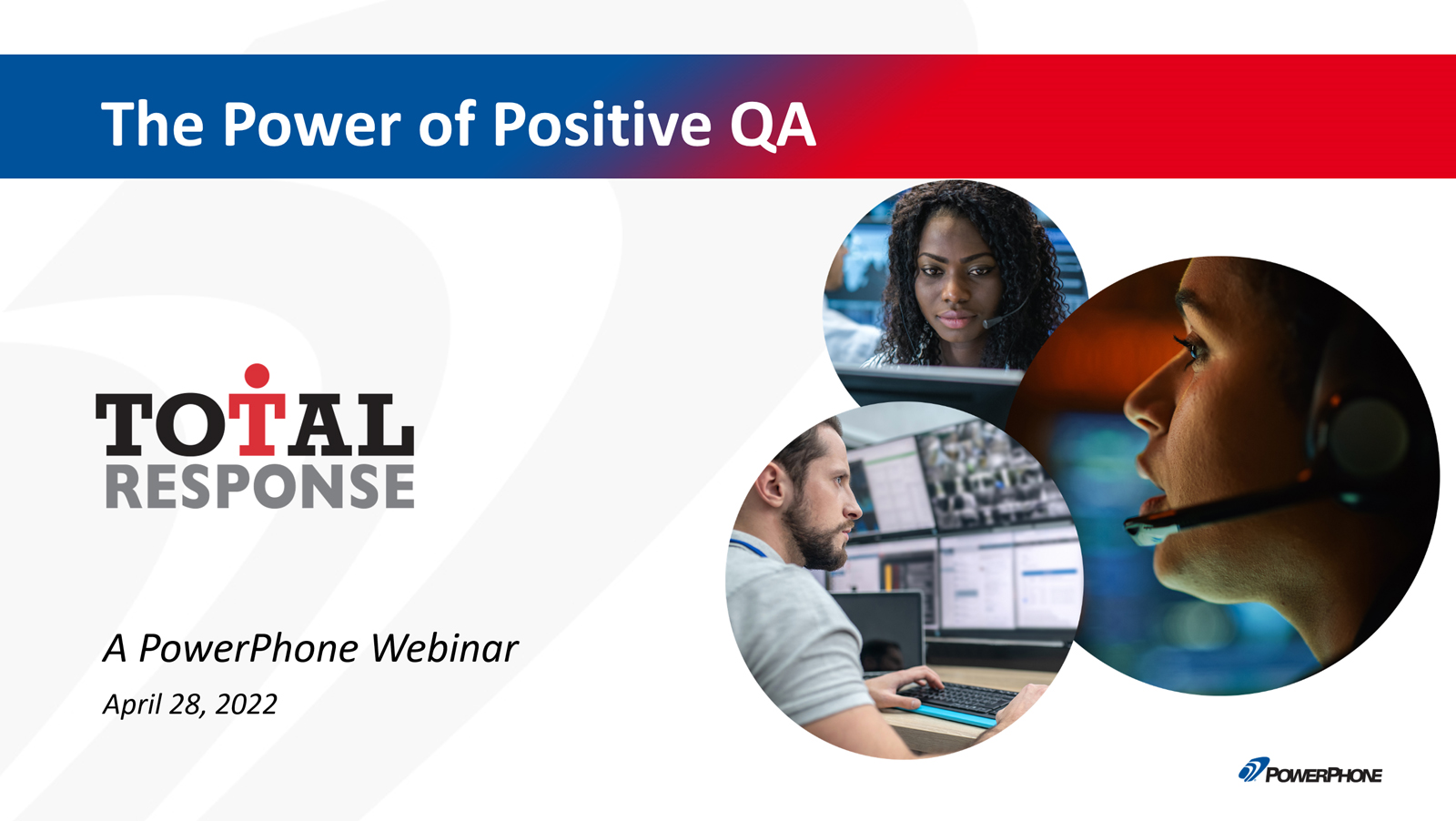 The Power of Positive QA

TOTAL
RESPONSE

A PowerPhone Webinar

April 28, 2022

POWERPHONE